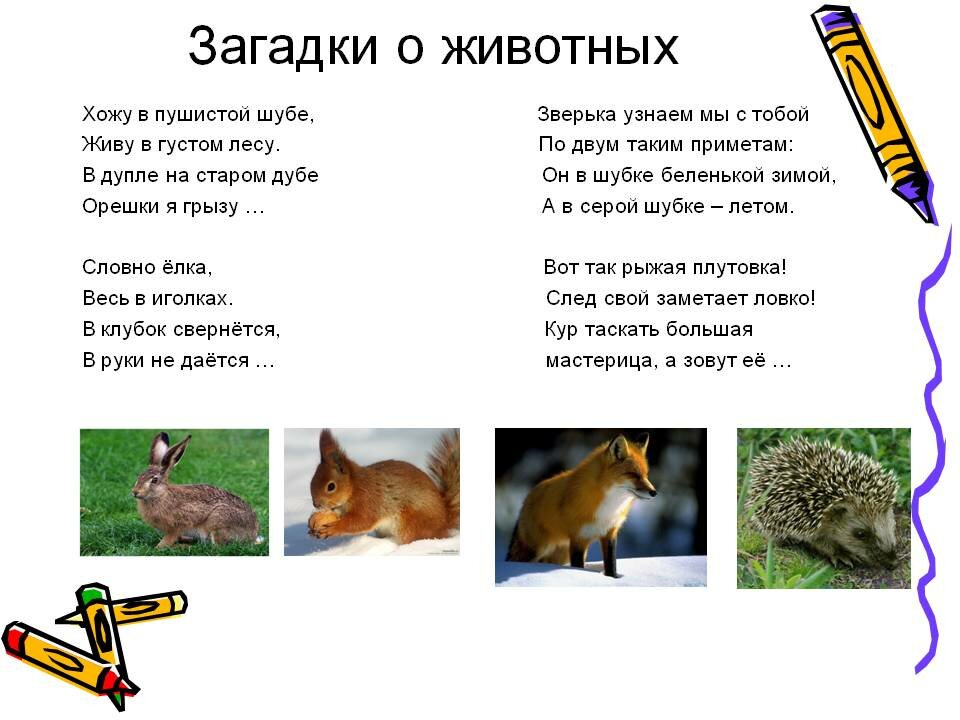 Загадки о животных

Хожу в пушистой шубе,
Живу в густом лесу.
В дупле на старом дубе
Орешки я грызу …

Словно ёлка,
Весь в иголках.
В клубок свернётся,
В руки не даётся …

Зверька узнаем мы с тобой
По двум таким приметам:
Он в шубке беленькой зимой,
А в серой шубке – летом.

Вот так рыжая плутовка!
След свой заметает ловко!
Кур таскать большая
мастерица, а зовут её …